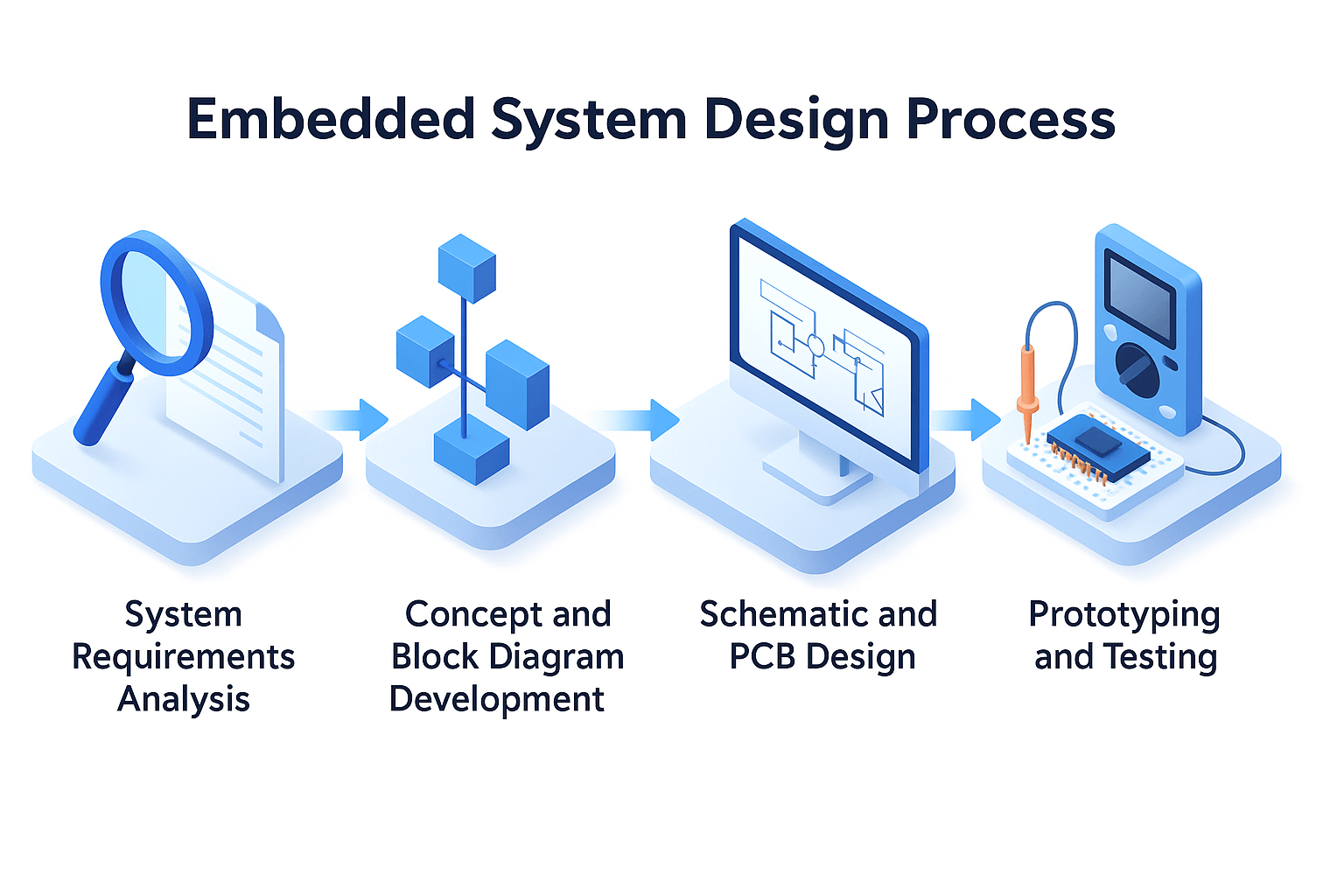 Embedded System Design Process

System Requirements Analysis

Concept and Block Diagram Development

Schematic and PCB Design

Prototyping and Testing